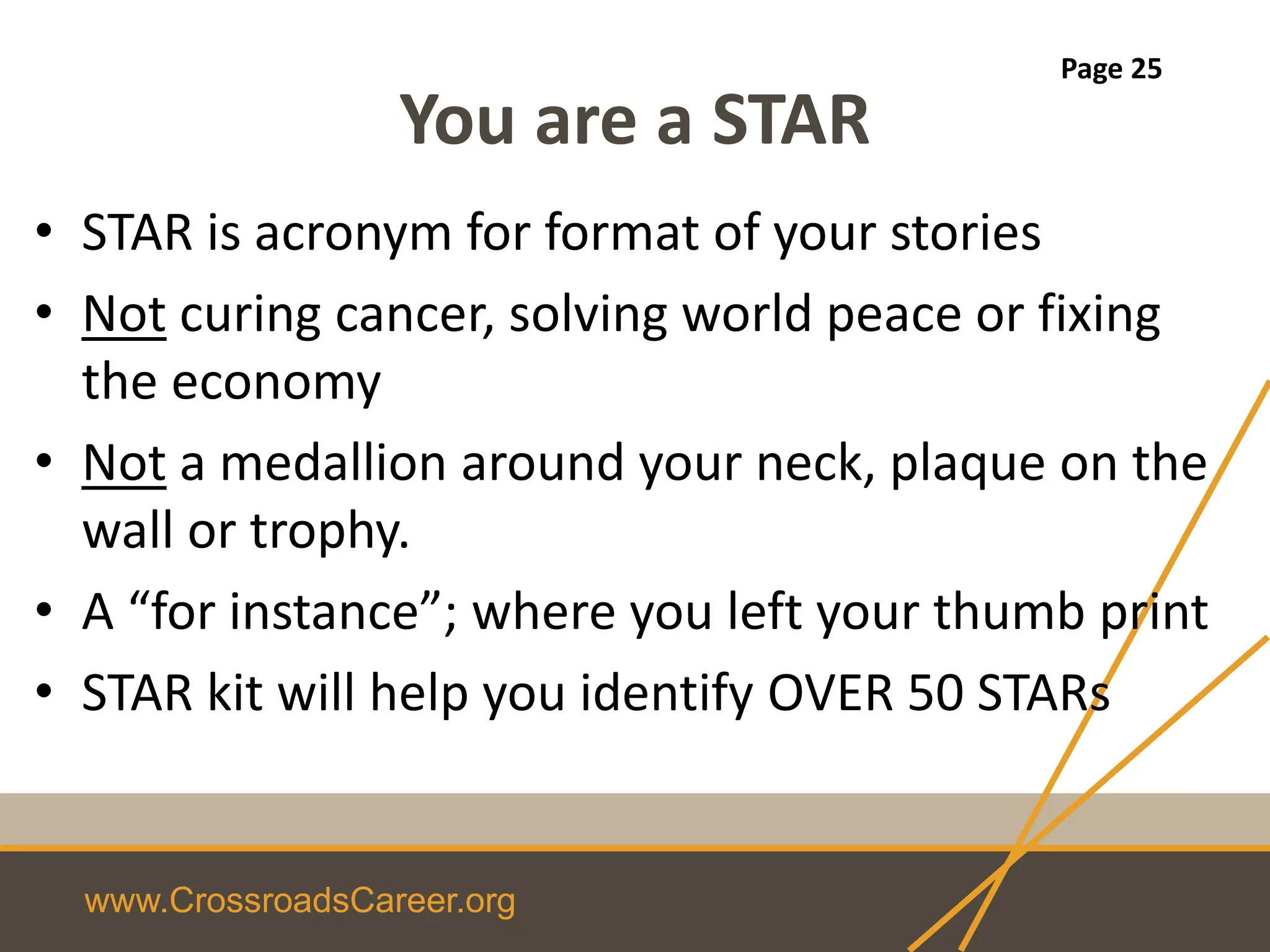 Page 25

You are a STAR

• STAR is acronym for format of your stories
• Not curing cancer, solving world peace or fixing the economy
• Not a medallion around your neck, plaque on the wall or trophy.
• A “for instance”; where you left your thumb print
• STAR kit will help you identify OVER 50 STARs

www.CrossroadsCareer.org